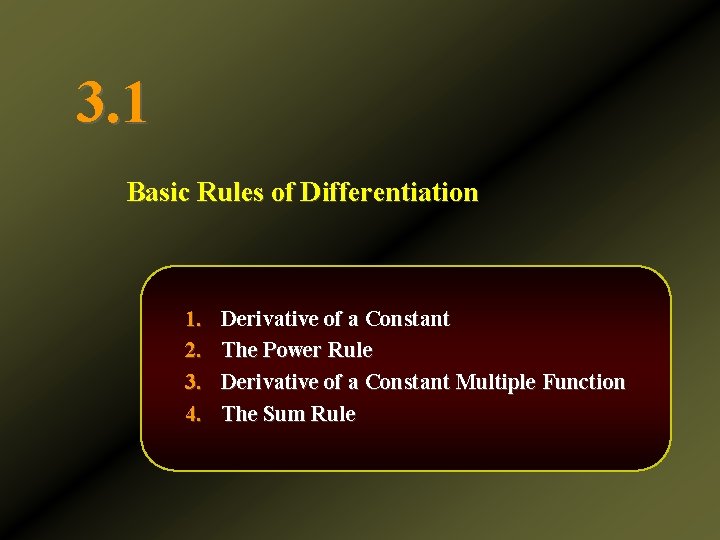 3.1

Basic Rules of Differentiation

1. Derivative of a Constant
2. The Power Rule
3. Derivative of a Constant Multiple Function
4. The Sum Rule